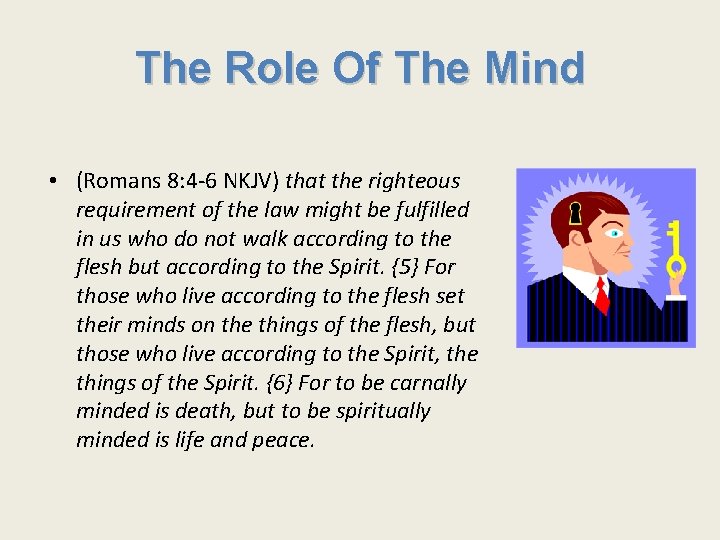 The Role Of The Mind

• (Romans 8:4-6 NKJV) that the righteous requirement of the law might be fulfilled in us who do not walk according to the flesh but according to the Spirit. {5} For those who live according to the flesh set their minds on the things of the flesh, but those who live according to the Spirit, the things of the Spirit. {6} For to be carnally minded is death, but to be spiritually minded is life and peace.